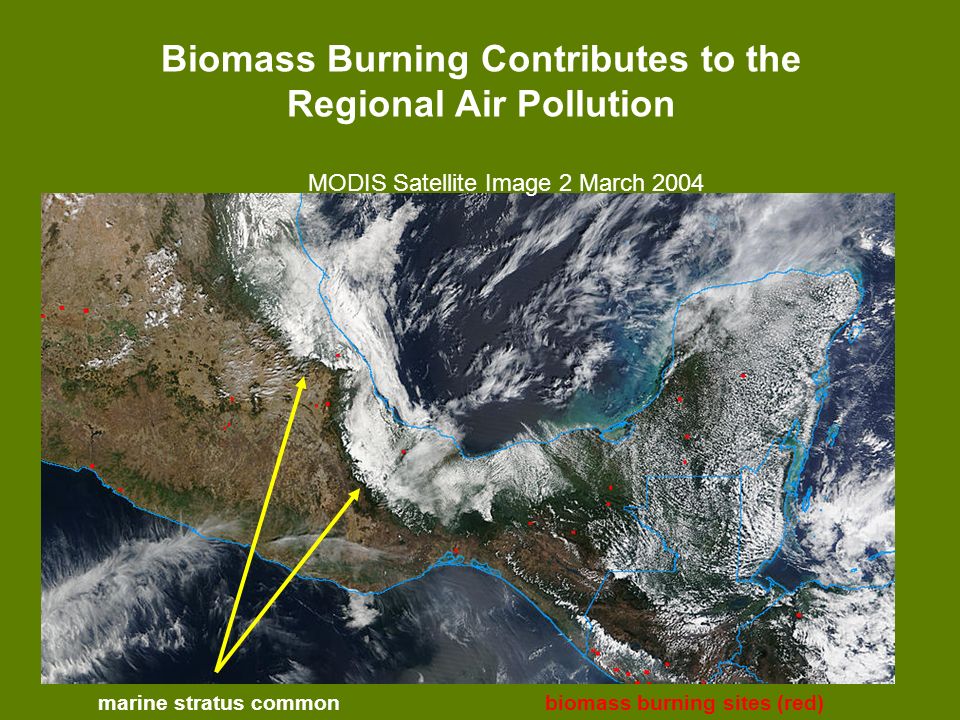 Biomass Burning Contributes to the Regional Air Pollution

MODIS Satellite Image 2 March 2004

marine stratus common

biomass burning sites (red)